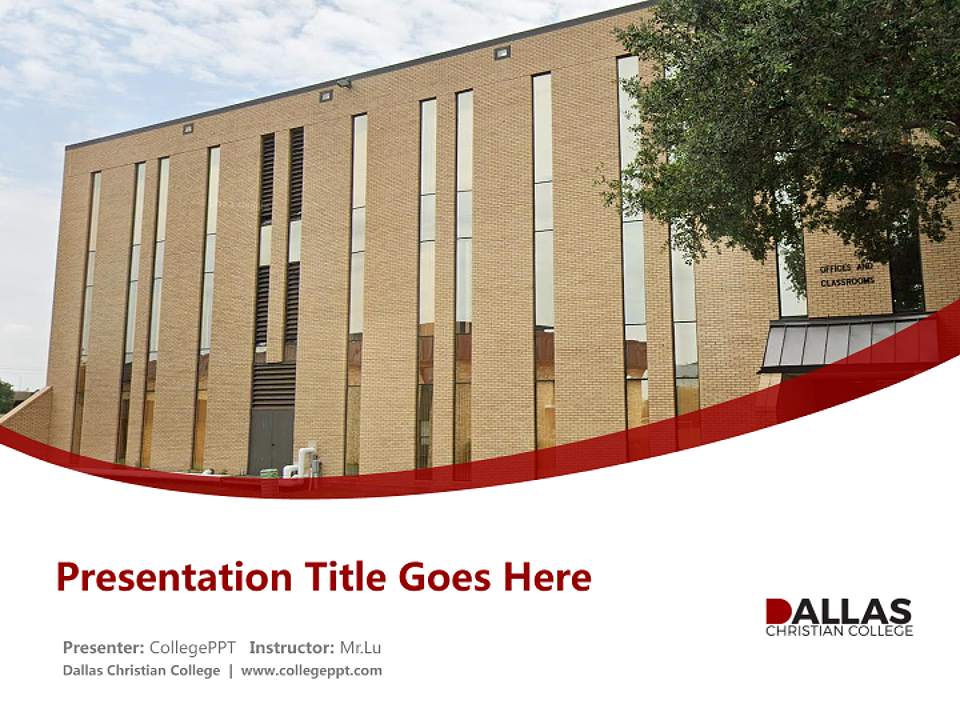 OFFICES AND CLASSROOMS

Presentation Title Goes Here

Presenter: CollegePPT Instructor: Mr.Lu
Dallas Christian College | www.collegeppt.com

DALLAS
CHRISTIAN COLLEGE